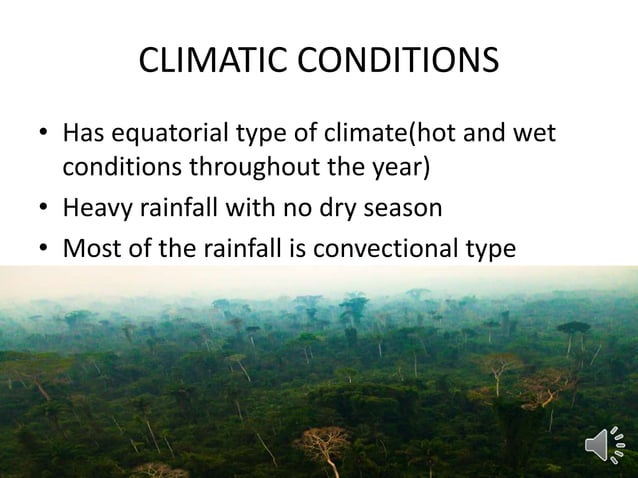 CLIMATIC CONDITIONS

• Has equatorial type of climate(hot and wet conditions throughout the year)
• Heavy rainfall with no dry season
• Most of the rainfall is convectional type